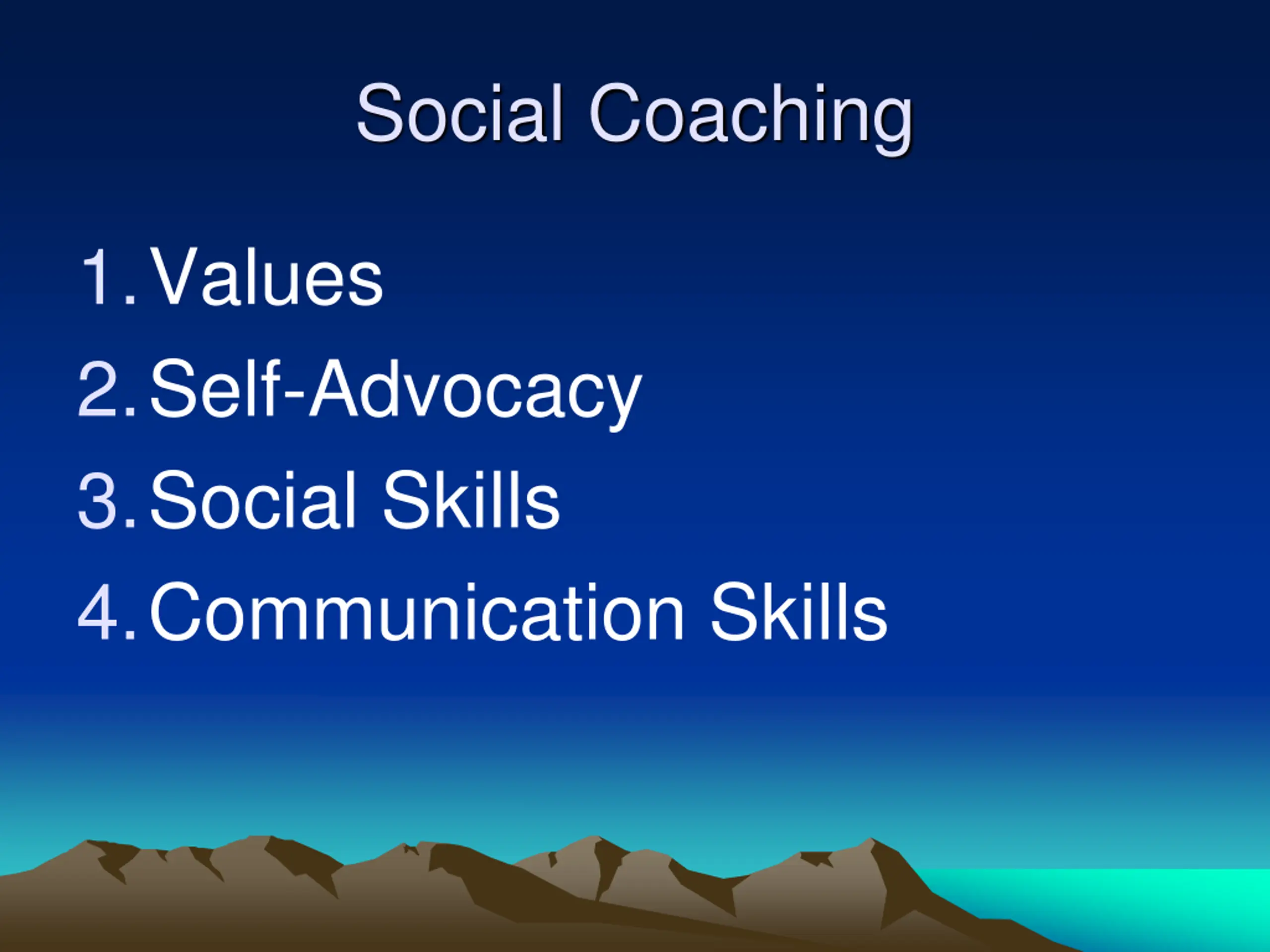 Social Coaching

1. Values
2. Self-Advocacy
3. Social Skills
4. Communication Skills